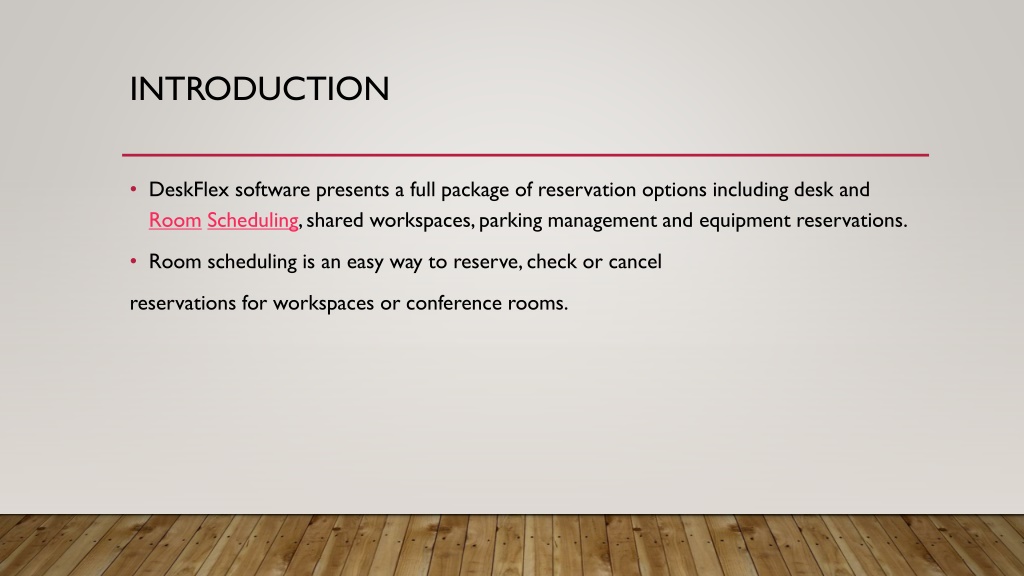 INTRODUCTION

• DeskFlex software presents a full package of reservation options including desk and Room Scheduling, shared workspaces, parking management and equipment reservations.

• Room scheduling is an easy way to reserve, check or cancel

reservations for workspaces or conference rooms.